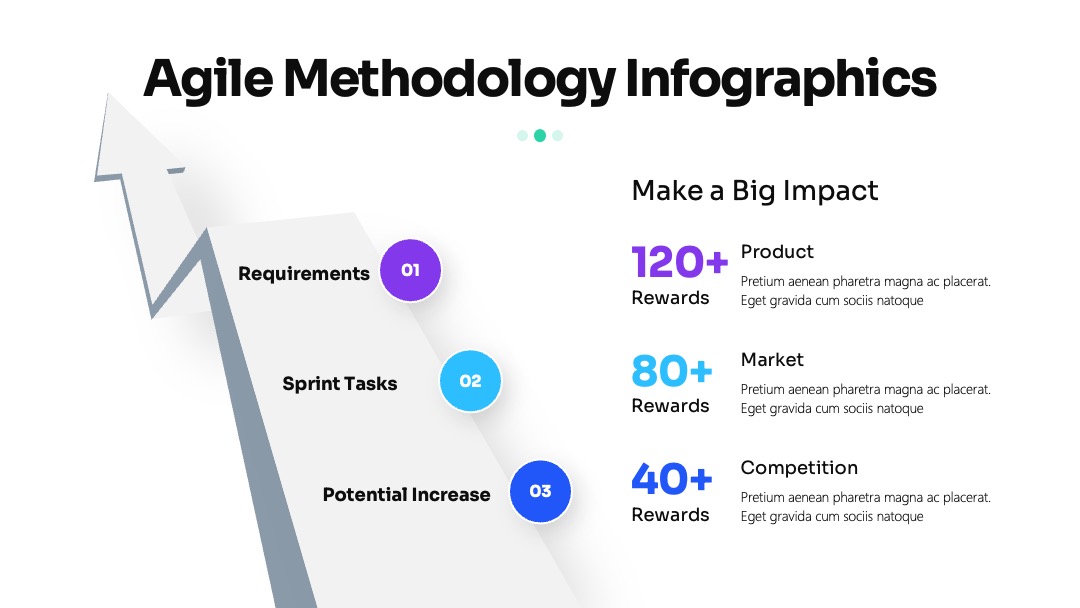 Agile Methodology Infographics

Requirements 01

Sprint Tasks 02

Potential Increase 03

Make a Big Impact

120+ Rewards

Product

Pretium aenean pharetra magna ac placerat. Eget gravida cum sociis natoque

80+ Rewards

Market

Pretium aenean pharetra magna ac placerat. Eget gravida cum sociis natoque

40+ Rewards

Competition

Pretium aenean pharetra magna ac placerat. Eget gravida cum sociis natoque